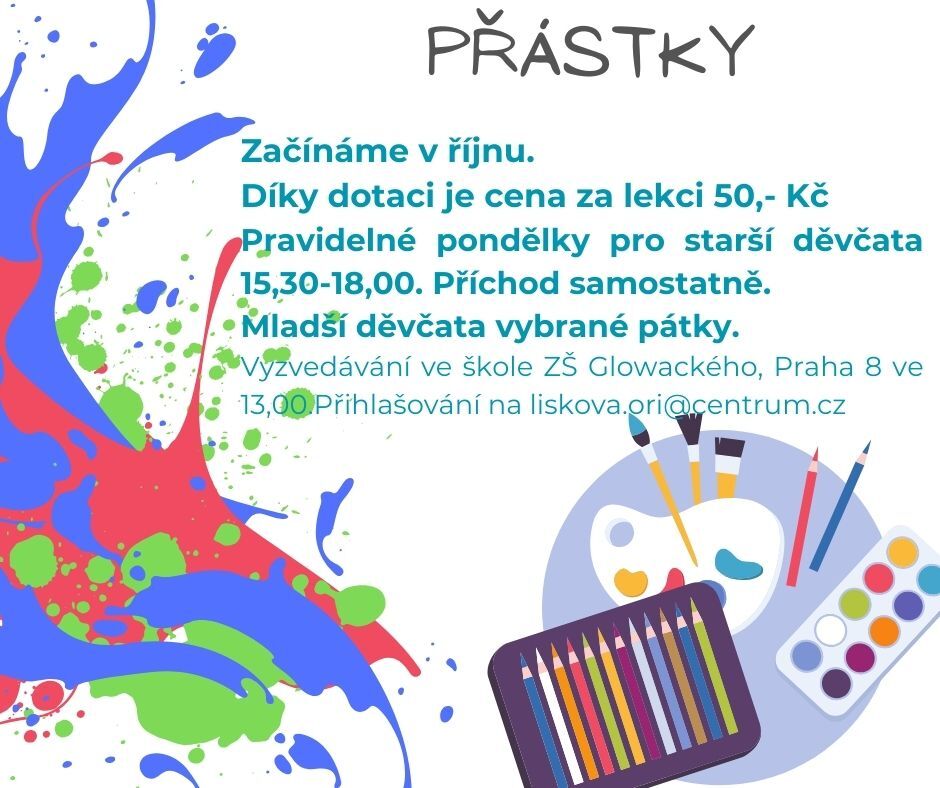 PŘÁSTKY

Začínáme v říjnu.
Díky dotaci je cena za lekci 50,- Kč
Pravidelné pondělky pro starší děvčata 15,30-18,00. Příchod samostatně.
Mladší děvčata vybrané pátky.
Vyzvedávání ve škole ZŠ Glowackého, Praha 8 ve 13,00.Přihlašování na liskova.ori@centrum.cz